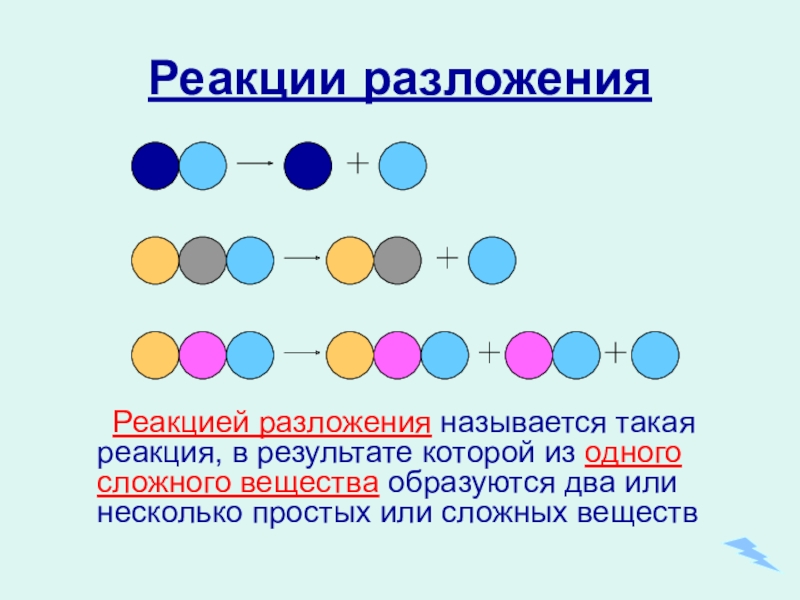 Реакции разложения

+

+

+ +

Реакцией разложения называется такая реакция, в результате которой из одного сложного вещества образуются два или несколько простых или сложных веществ